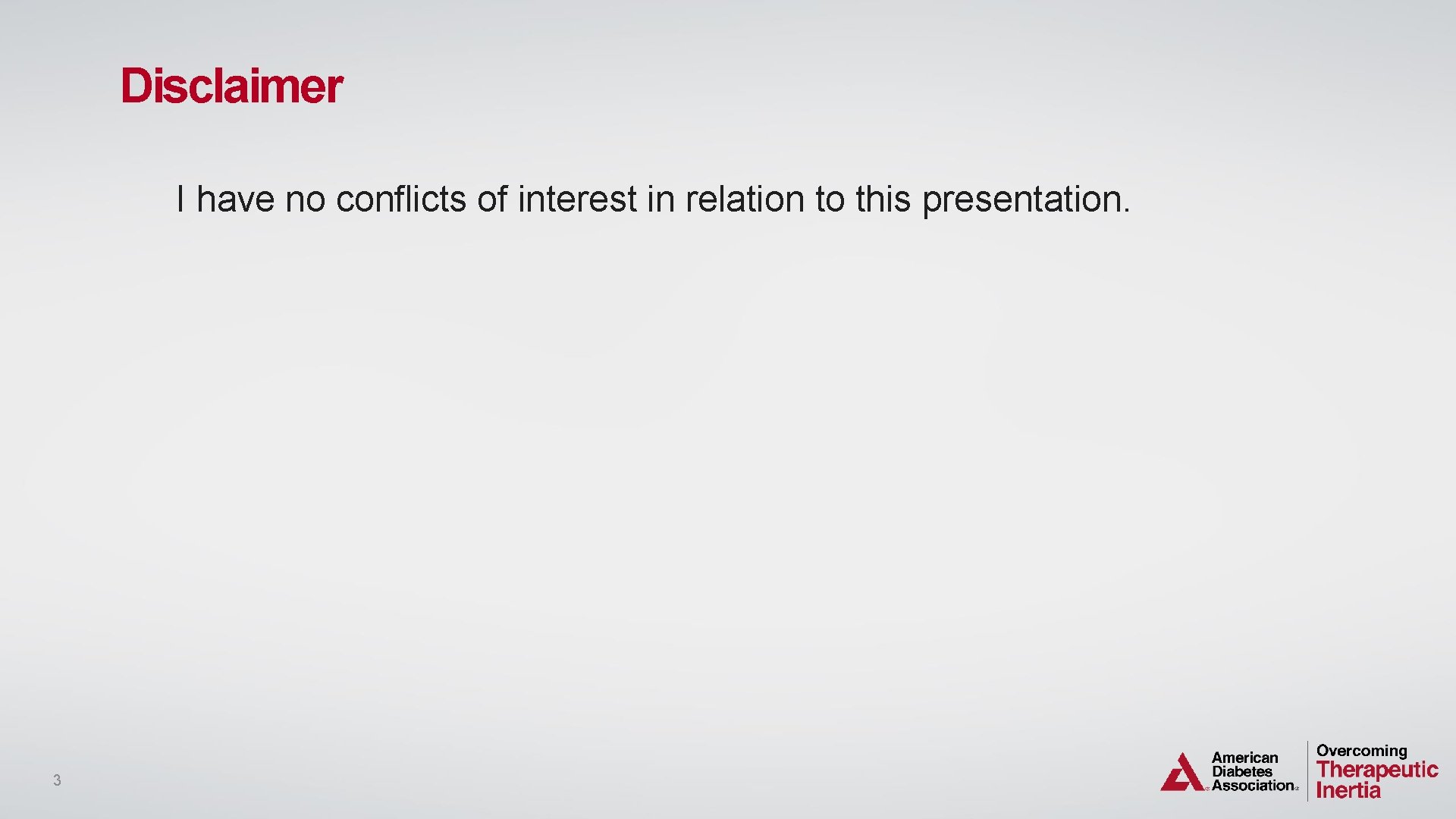 Disclaimer

I have no conflicts of interest in relation to this presentation.

3

American Diabetes Association.

Overcoming Therapeutic Inertia